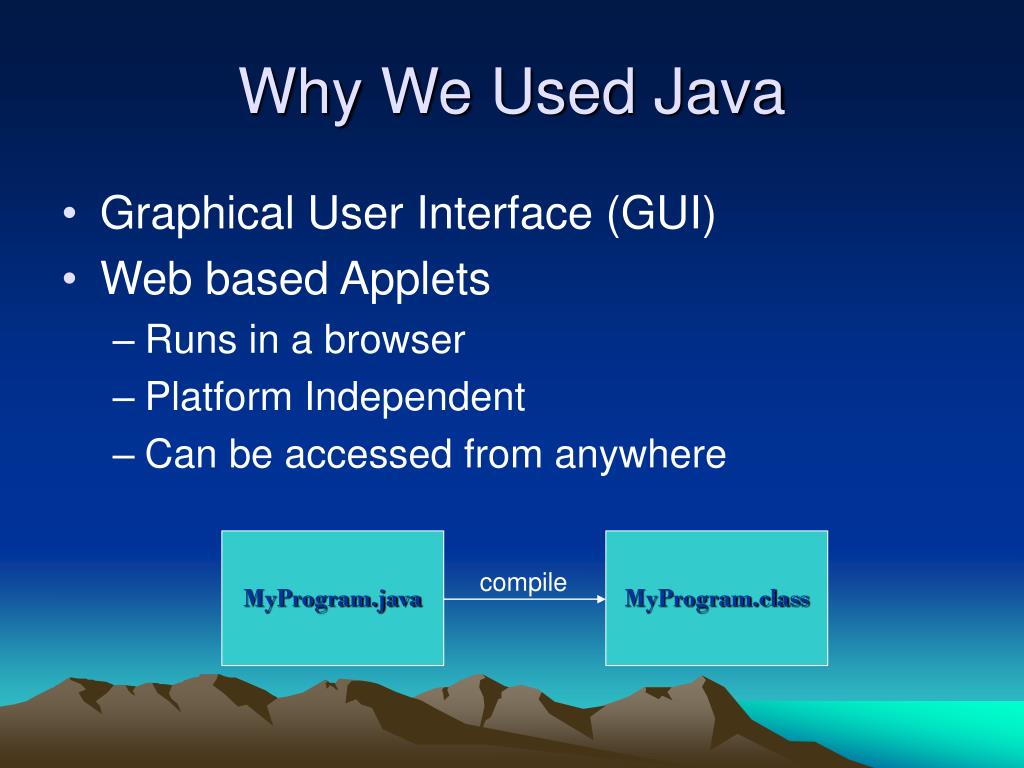 Why We Used Java

• Graphical User Interface (GUI)
• Web based Applets
– Runs in a browser
– Platform Independent
– Can be accessed from anywhere

MyProgram.java

compile

MyProgram.class